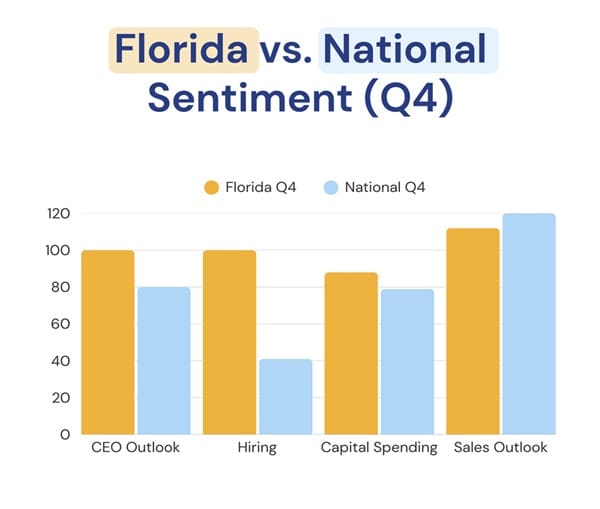 Florida vs. National Sentiment (Q4)

Florida Q4
National Q4

120
100
80
60
40
20
0

CEO Outlook
Hiring
Capital Spending
Sales Outlook